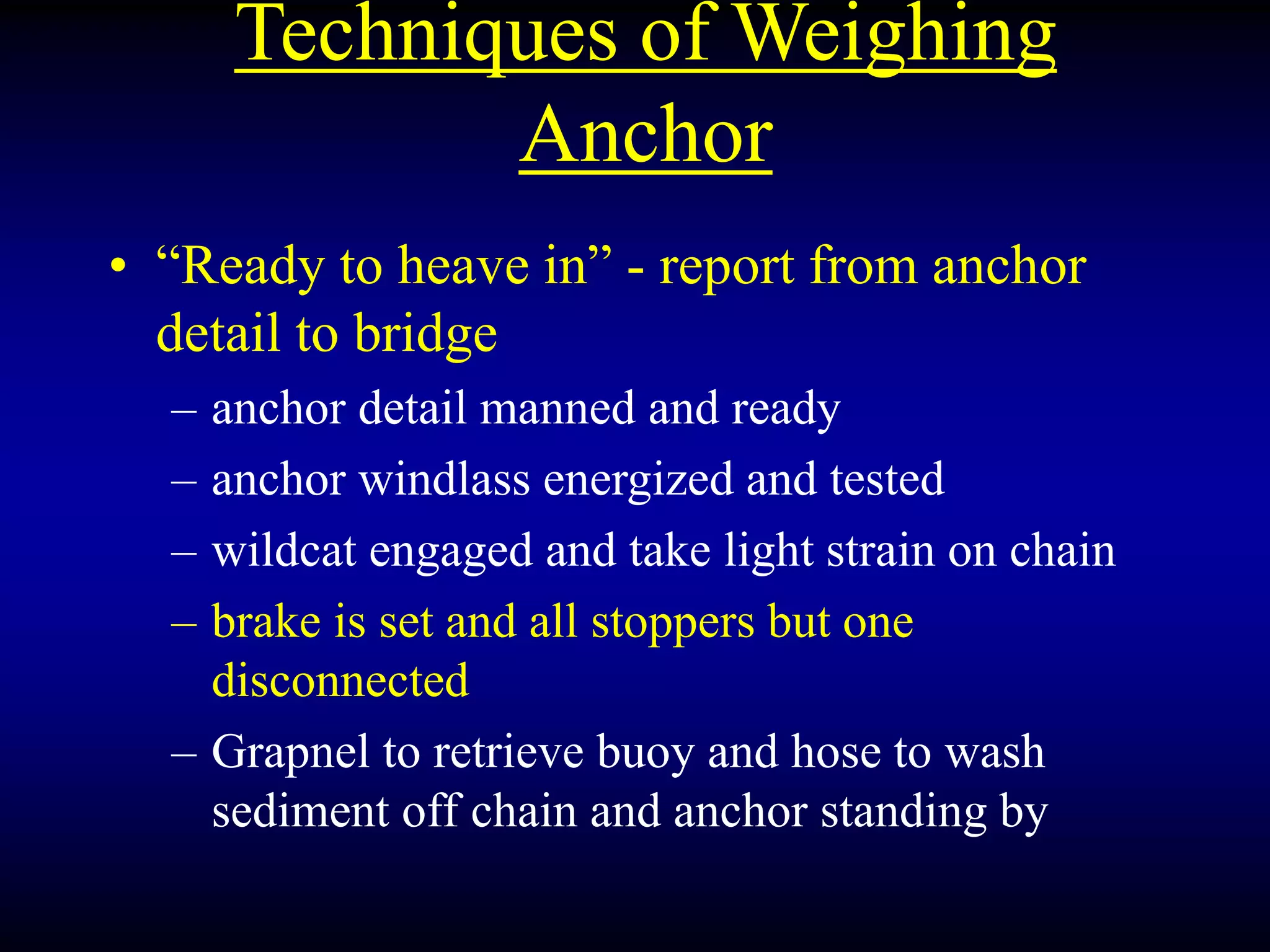 Techniques of Weighing Anchor

• “Ready to heave in” - report from anchor detail to bridge

– anchor detail manned and ready

– anchor windlass energized and tested

– wildcat engaged and take light strain on chain

– brake is set and all stoppers but one disconnected

– Grapnel to retrieve buoy and hose to wash sediment off chain and anchor standing by